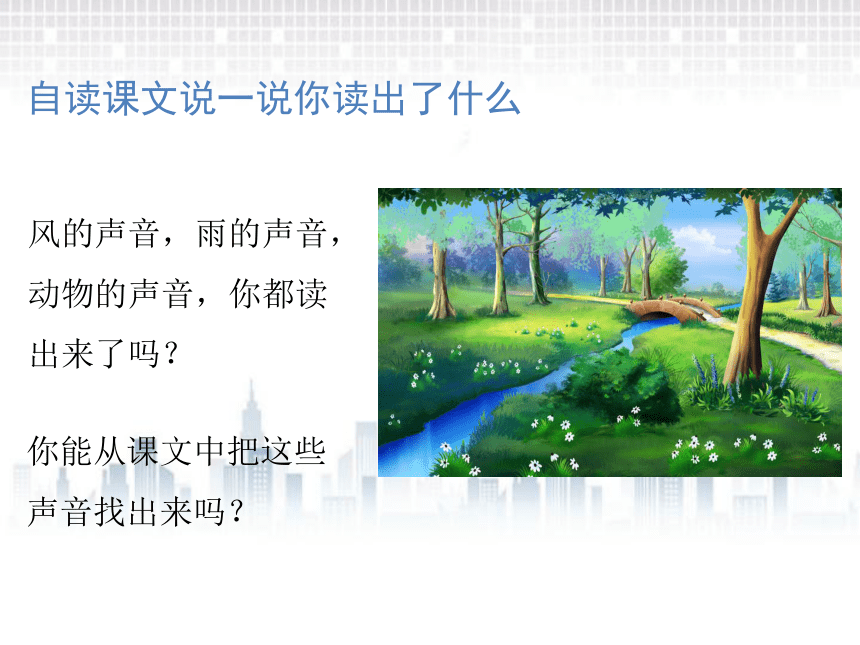 自读课文说一说你读出了什么

风的声音，雨的声音，动物的声音，你都读出来了吗？

你能从课文中把这些声音找出来吗？